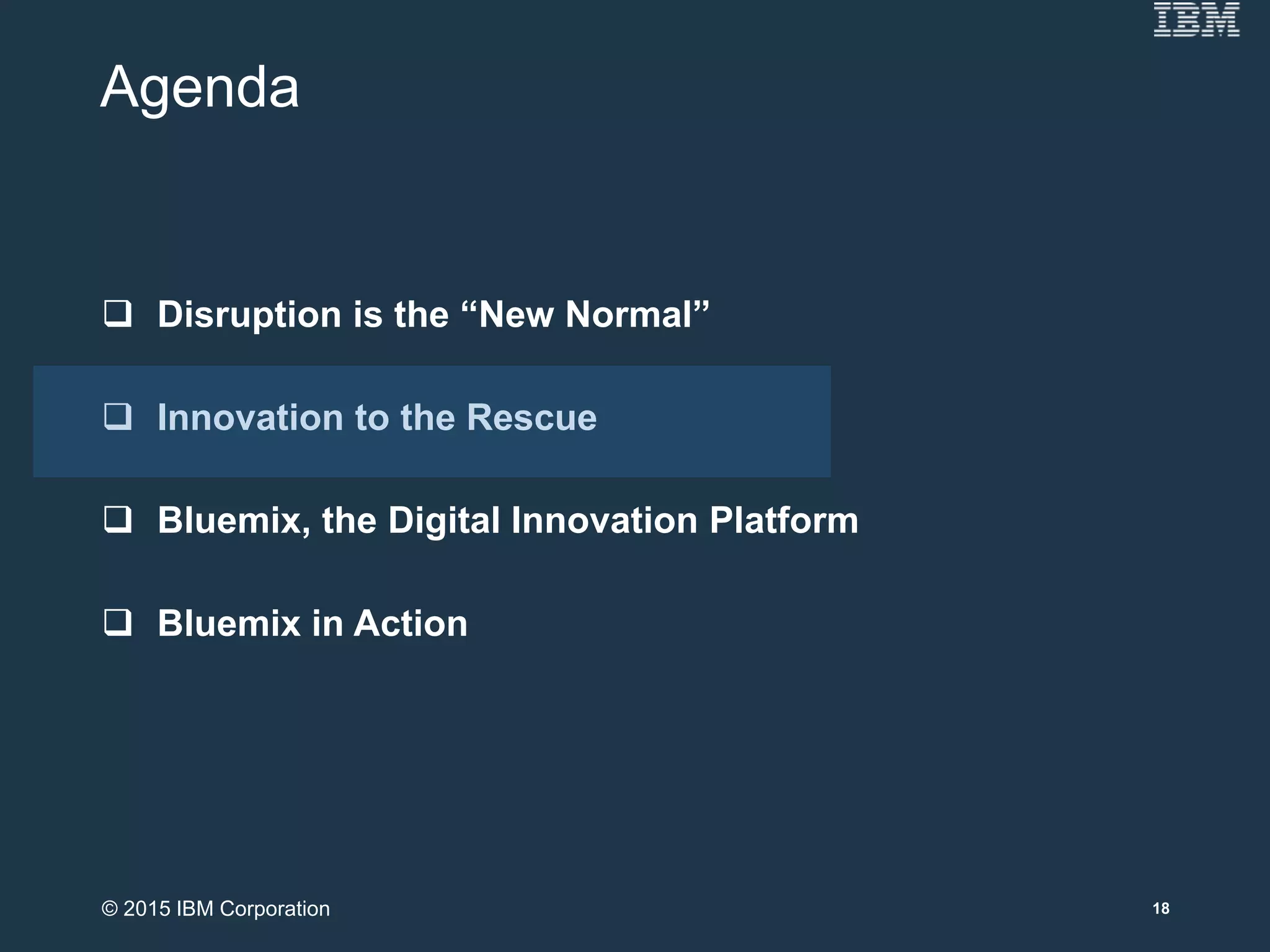 IBM

Agenda

❑ Disruption is the “New Normal”

❑ Innovation to the Rescue

❑ Bluemix, the Digital Innovation Platform

❑ Bluemix in Action

© 2015 IBM Corporation

18